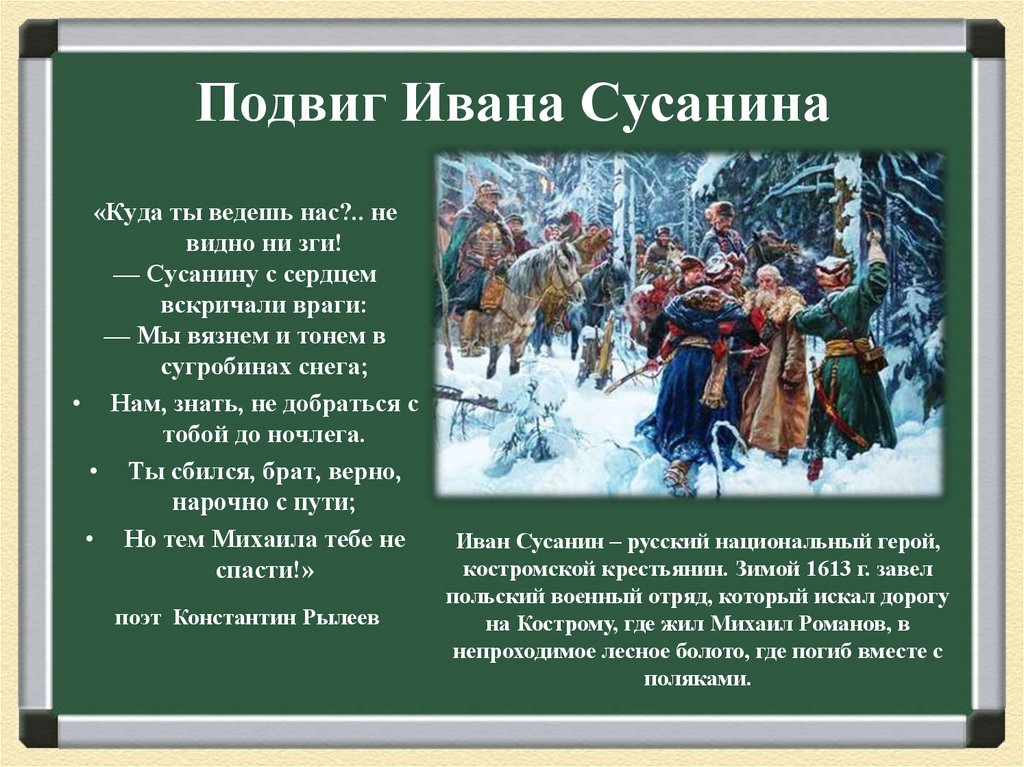 Подвиг Ивана Сусанина

«Куда ты ведешь нас?.. не видно ни зги!
— Сусанину с сердцем вскричали враги:
— Мы вязнем и тонем в сугробинах снега;
• Нам, знать, не добраться с тобой до ночлега.
• Ты сбился, брат, верно, нарочно с пути;
• Но тем Михаила тебе не спасти!»

поэт Константин Рылеев

Иван Сусанин – русский национальный герой, костромской крестьянин. Зимой 1613 г. завел польский военный отряд, который искал дорогу на Кострому, где жил Михаил Романов, в непроходимое лесное болото, где погиб вместе с поляками.